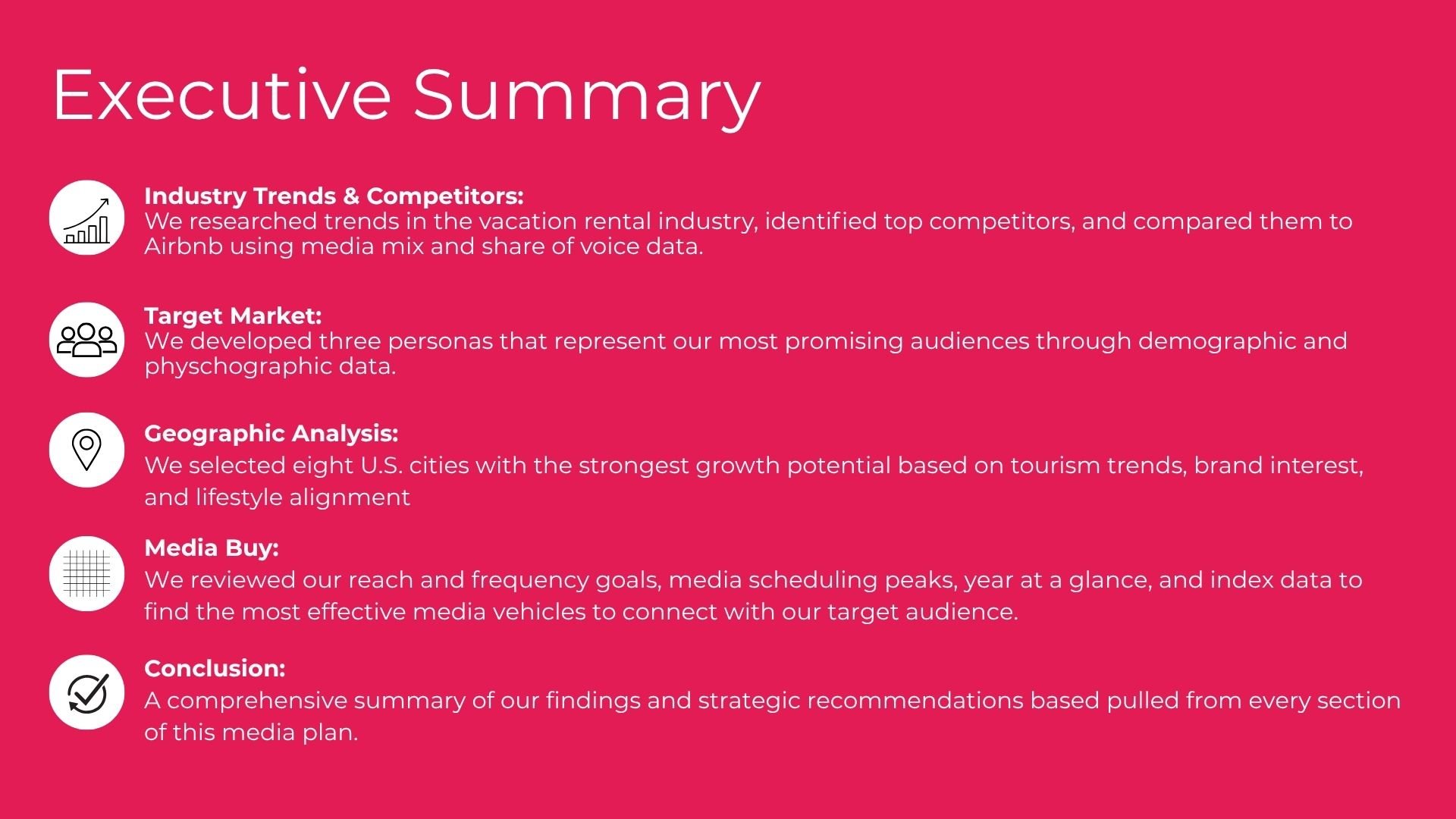 Executive Summary

Industry Trends & Competitors:
We researched trends in the vacation rental industry, identified top competitors, and compared them to Airbnb using media mix and share of voice data.

Target Market:
We developed three personas that represent our most promising audiences through demographic and physchographic data.

Geographic Analysis:
We selected eight U.S. cities with the strongest growth potential based on tourism trends, brand interest, and lifestyle alignment

Media Buy:
We reviewed our reach and frequency goals, media scheduling peaks, year at a glance, and index data to find the most effective media vehicles to connect with our target audience.

Conclusion:
A comprehensive summary of our findings and strategic recommendations based pulled from every section of this media plan.